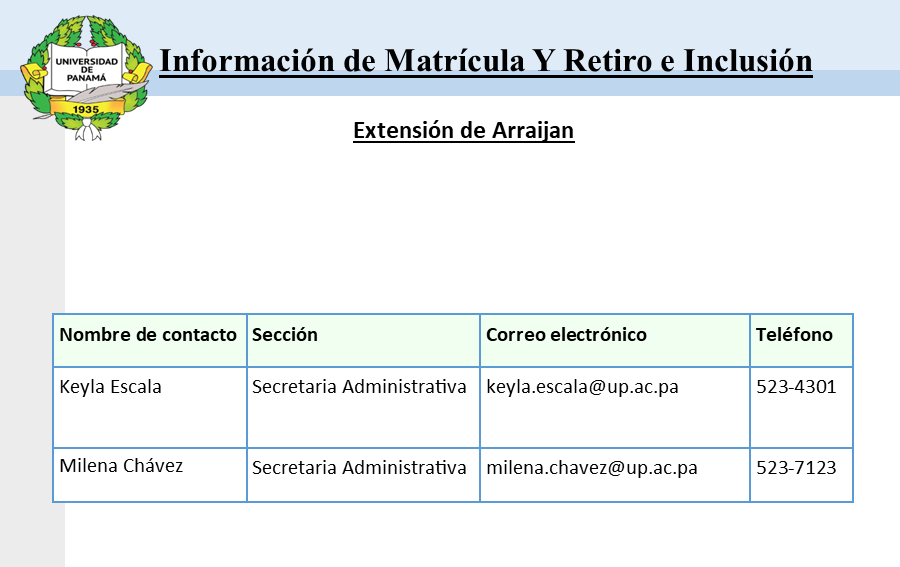 UNIVERSIDAD DE PANAMÁ
1935

Información de Matrícula Y Retiro e Inclusión

Extensión de Arraijan

| Nombre de contacto | Sección | Correo electrónico | Teléfono |
|---|---|---|---|
| Keyla Escala | Secretaria Administrativa | keyla.escala@up.ac.pa | 523-4301 |
| Milena Chávez | Secretaria Administrativa | milena.chavez@up.ac.pa | 523-7123 |